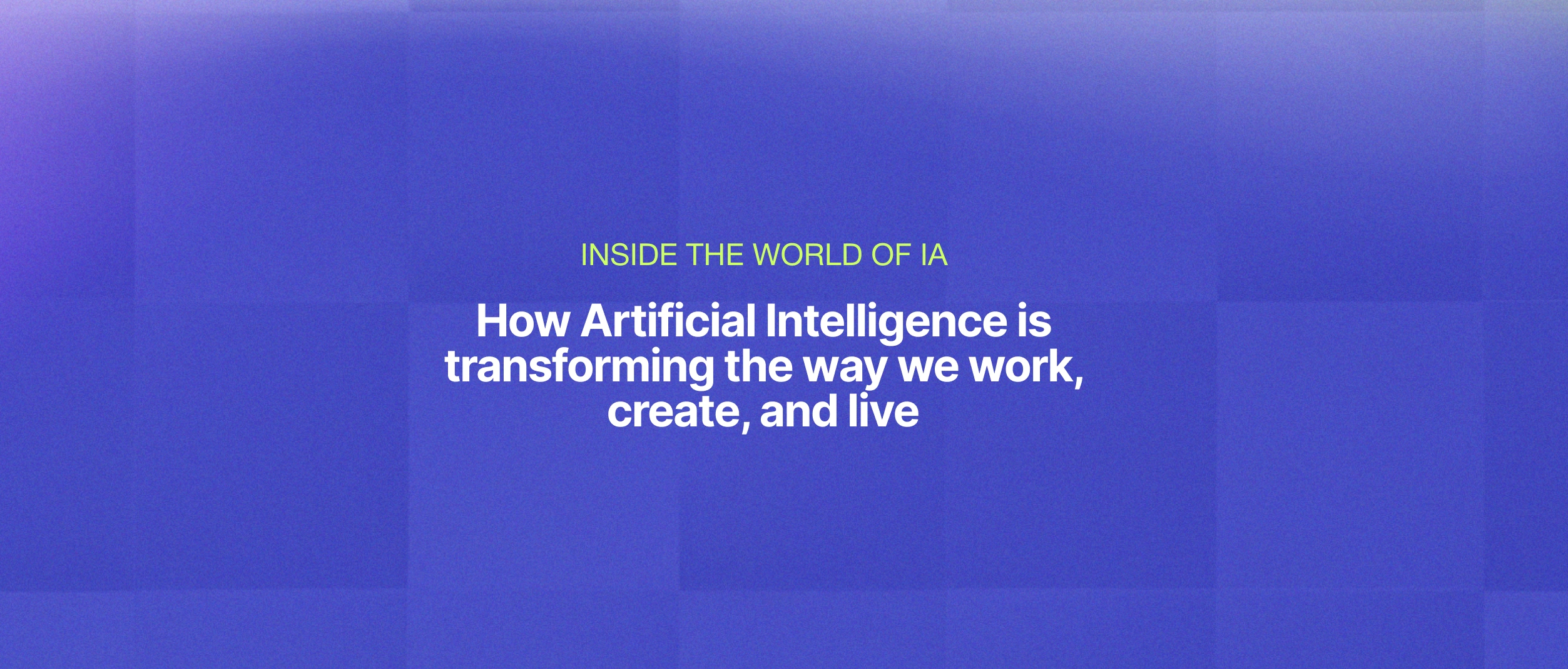 INSIDE THE WORLD OF IA

How Artificial Intelligence is transforming the way we work, create, and live